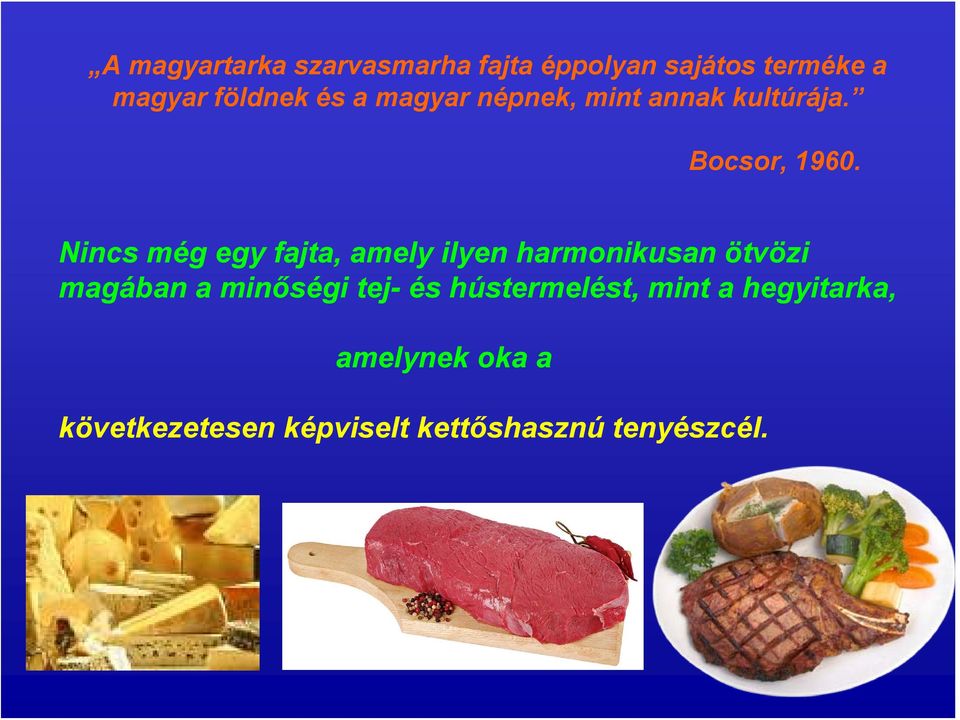 „A magyartarka szarvasmarha fajta éppolyan sajátos terméke a magyar földnek és a magyar népnek, mint annak kultúrája.”

Bocsor, 1960.

Nincs még egy fajta, amely ilyen harmonikusan ötvözi magában a minőségi tej- és hústermelést, mint a hegyitarka,

amelynek oka a

következetesen képviselt kettőshasznú tenyészcél.